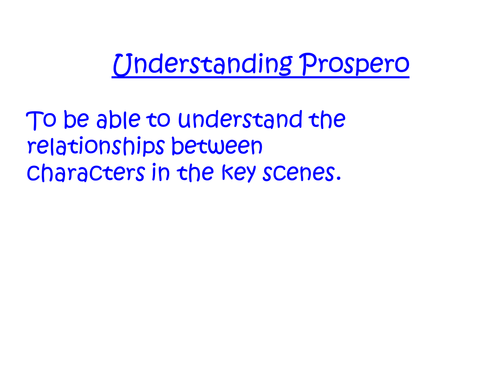 Understanding Prospero

To be able to understand the relationships between characters in the key scenes.